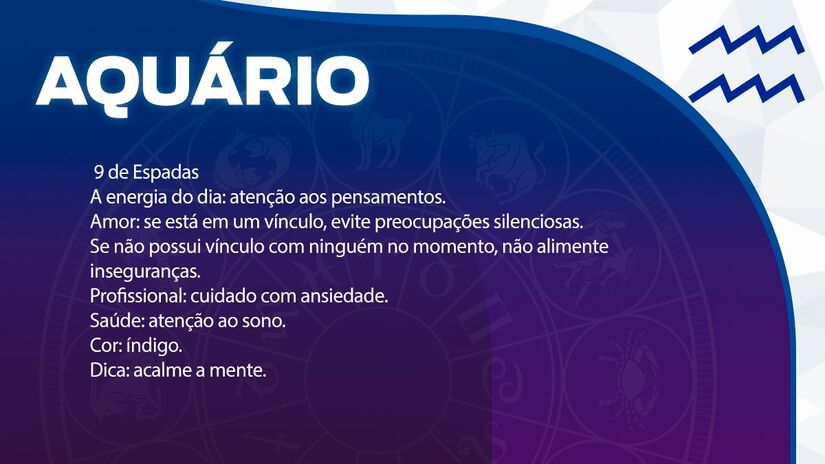 AQUÁRIO

9 de Espadas
A energia do dia: atenção aos pensamentos.
Amor: se está em um vínculo, evite preocupações silenciosas.
Se não possui vínculo com ninguém no momento, não alimente inseguranças.
Profissional: cuidado com ansiedade.
Saúde: atenção ao sono.
Cor: índigo.
Dica: acalme a mente.